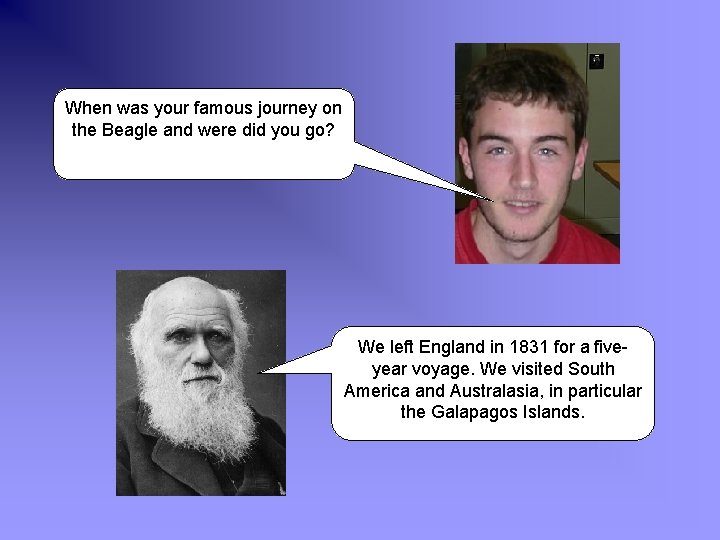 When was your famous journey on the Beagle and were did you go?

We left England in 1831 for a five-year voyage. We visited South America and Australasia, in particular the Galapagos Islands.